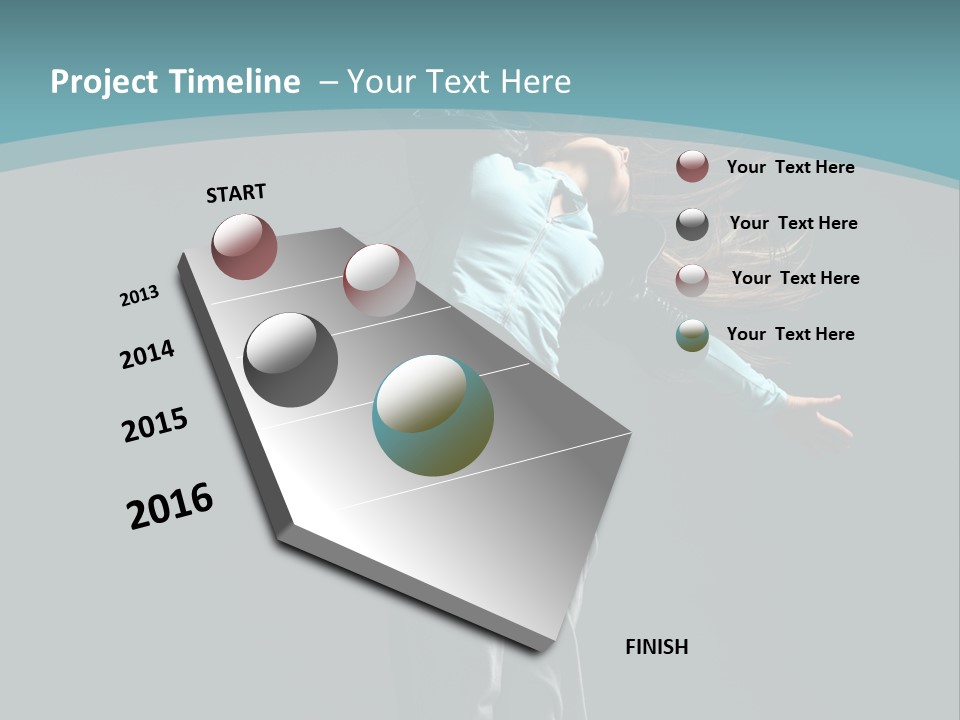 Project Timeline – Your Text Here

START

2013

2014

2015

2016

FINISH

Your Text Here

Your Text Here

Your Text Here

Your Text Here